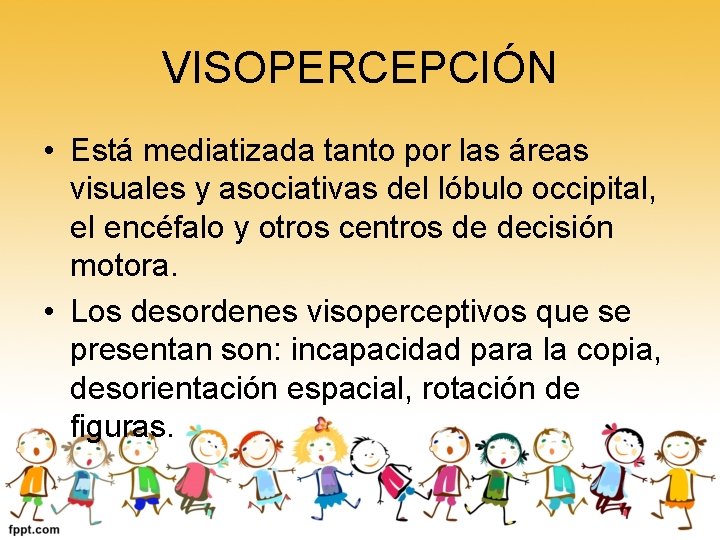 VISOPERCEPCIÓN

• Está mediatizada tanto por las áreas visuales y asociativas del lóbulo occipital, el encéfalo y otros centros de decisión motora.

• Los desordenes visoperceptivos que se presentan son: incapacidad para la copia, desorientación espacial, rotación de figuras.

fppt.com